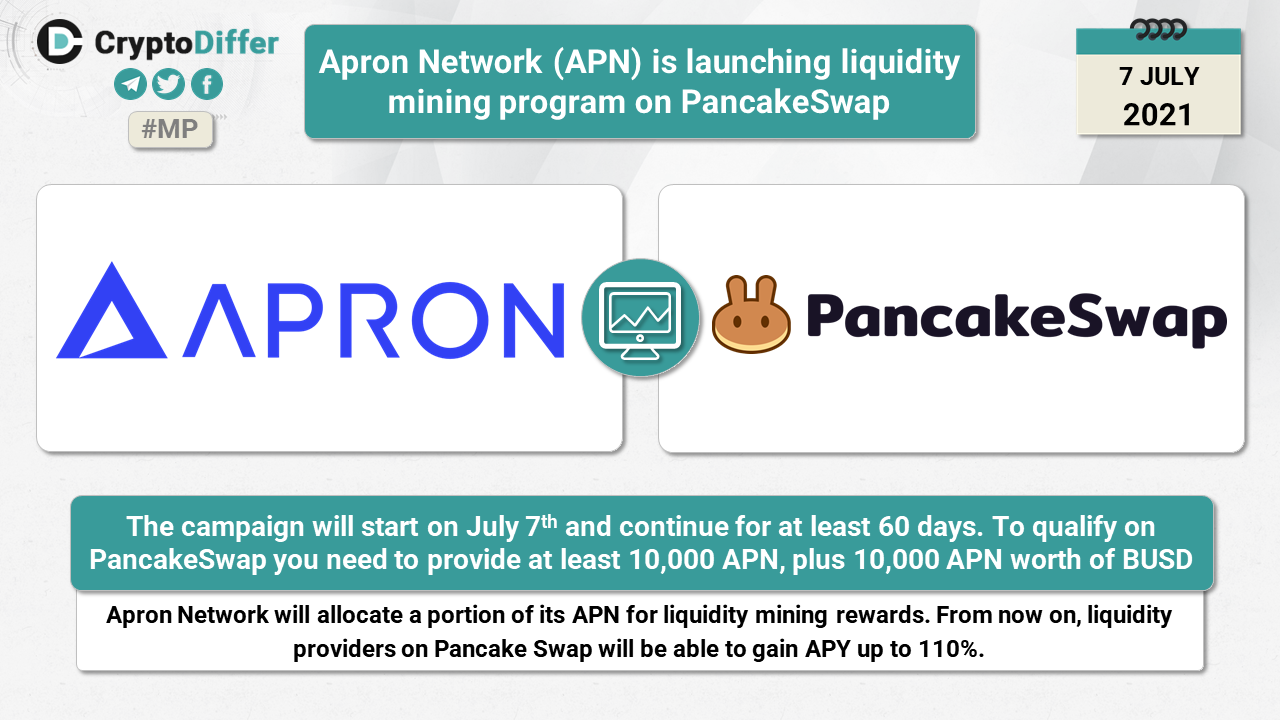 CryptoDiffer

#MP

Apron Network (APN) is launching liquidity mining program on PancakeSwap

7 JULY
2021

APRON

PancakeSwap

The campaign will start on July 7$^{th}$ and continue for at least 60 days. To qualify on PancakeSwap you need to provide at least 10,000 APN, plus 10,000 APN worth of BUSD

Apron Network will allocate a portion of its APN for liquidity mining rewards. From now on, liquidity providers on Pancake Swap will be able to gain APY up to 110%.